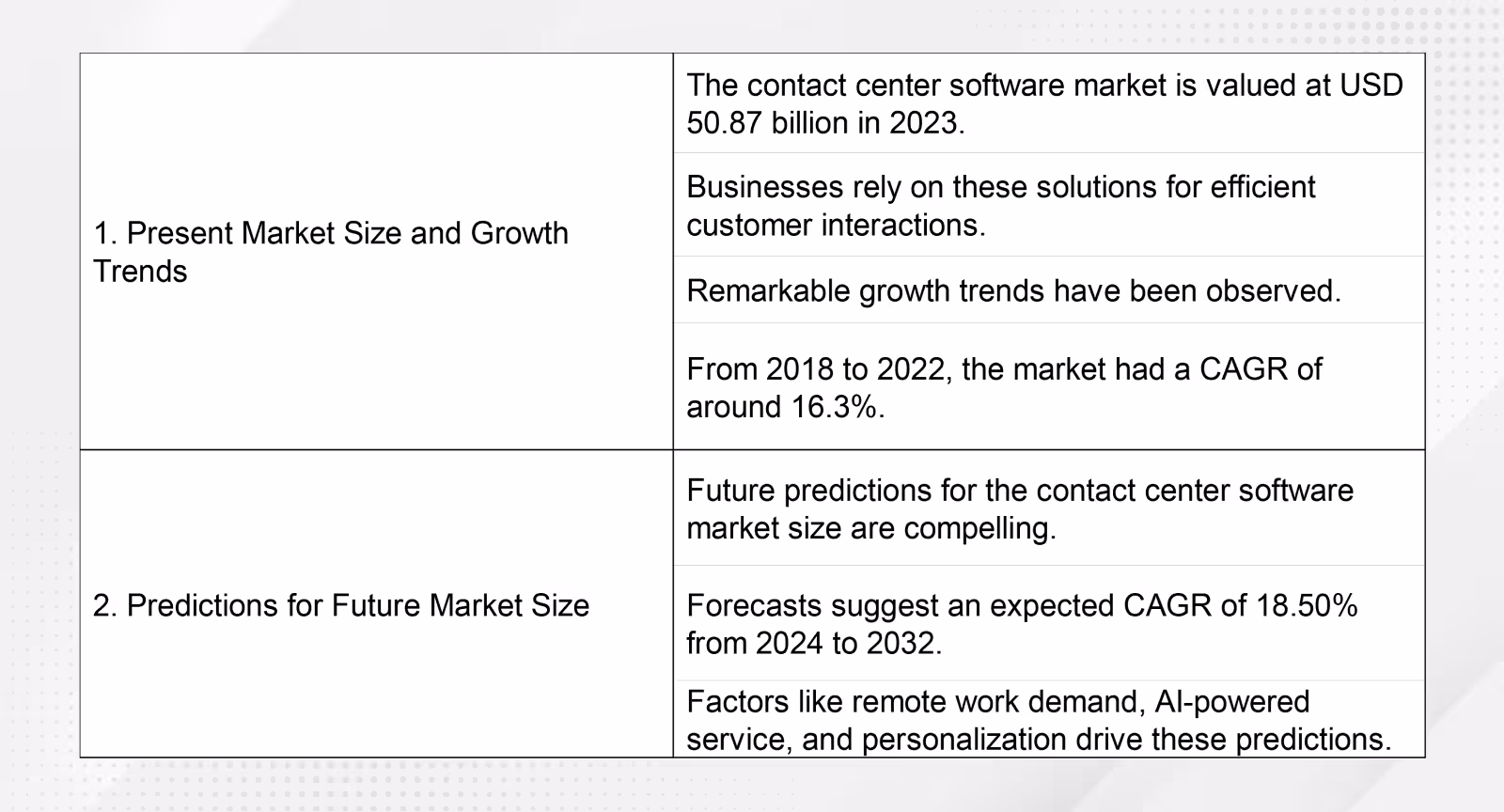 | 1. Present Market Size and Growth Trends | The contact center software market is valued at USD 50.87 billion in 2023. |
|---|---|
| | Businesses rely on these solutions for efficient customer interactions. |
| | Remarkable growth trends have been observed. |
| | From 2018 to 2022, the market had a CAGR of around 16.3%. |
| 2. Predictions for Future Market Size | Future predictions for the contact center software market size are compelling. |
| | Forecasts suggest an expected CAGR of 18.50% from 2024 to 2032. |
| | Factors like remote work demand, AI-powered service, and personalization drive these predictions. |